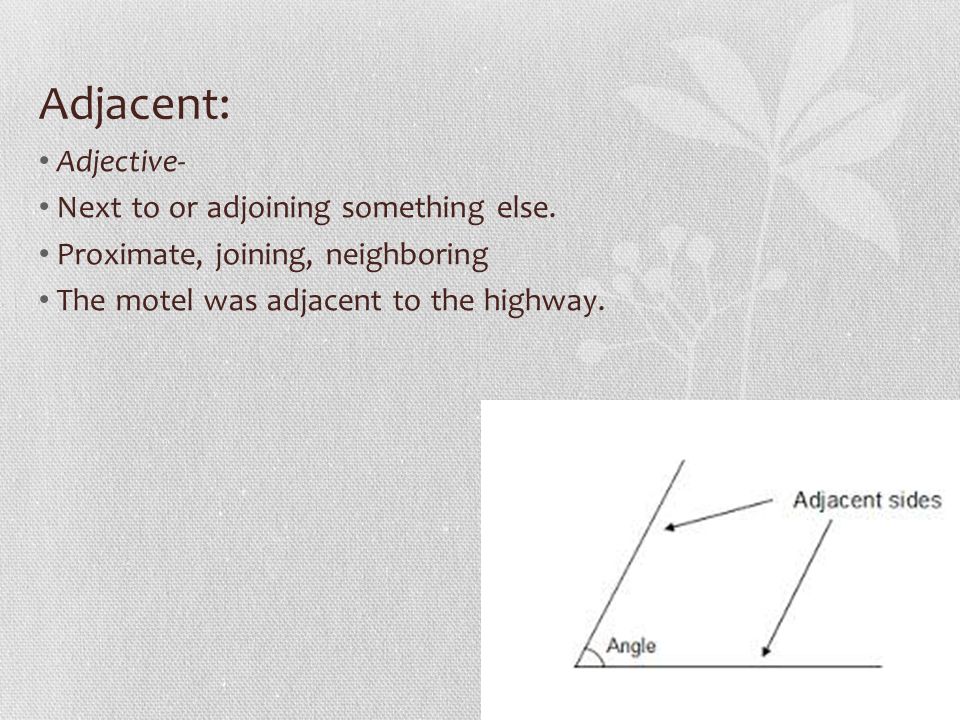 Adjacent:

• Adjective-
• Next to or adjoining something else.
• Proximate, joining, neighboring
• The motel was adjacent to the highway.

Adjacent sides

Angle